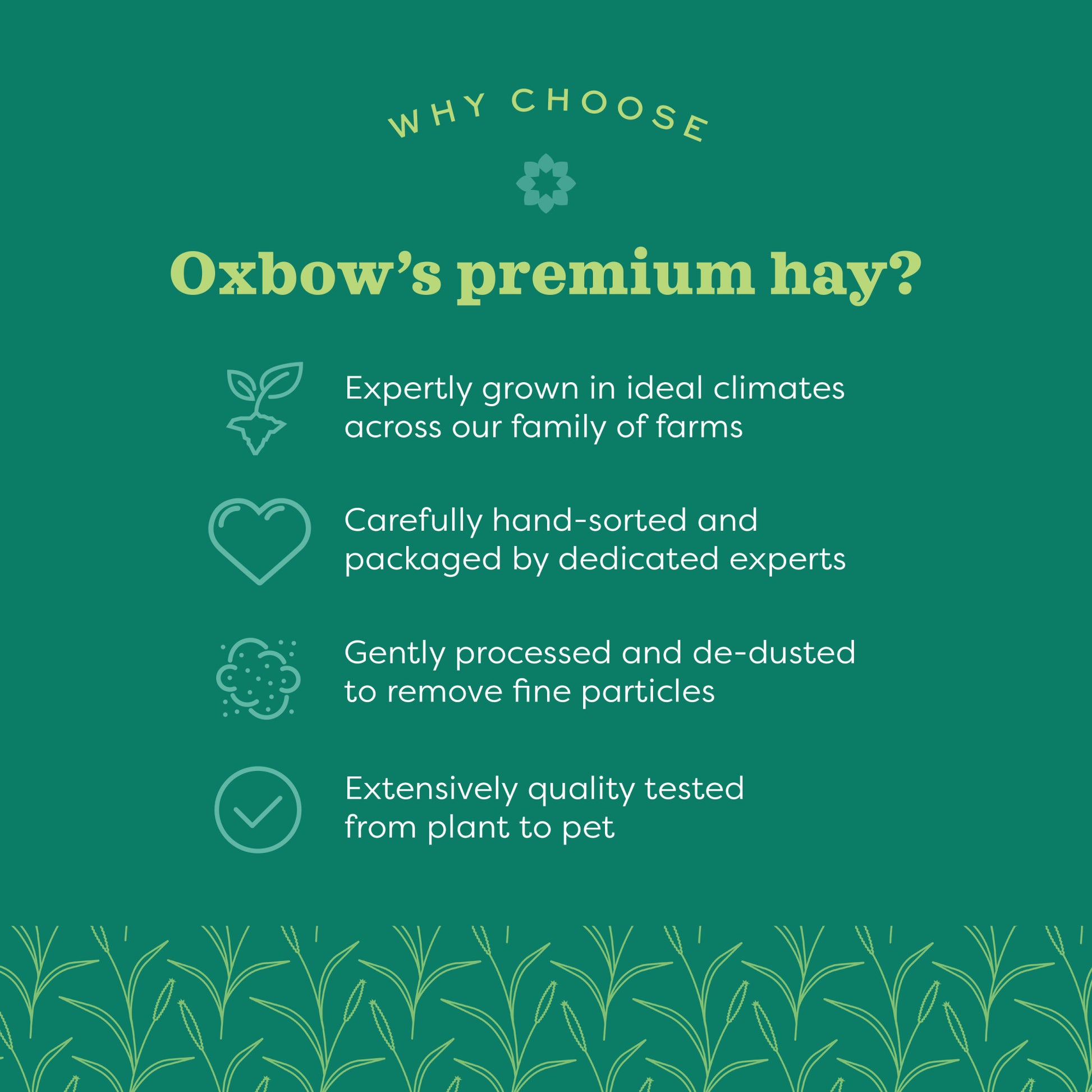 WHY CHOOSE

Oxbow's premium hay?

Expertly grown in ideal climates across our family of farms

Carefully hand-sorted and packaged by dedicated experts

Gently processed and de-dusted to remove fine particles

Extensively quality tested from plant to pet